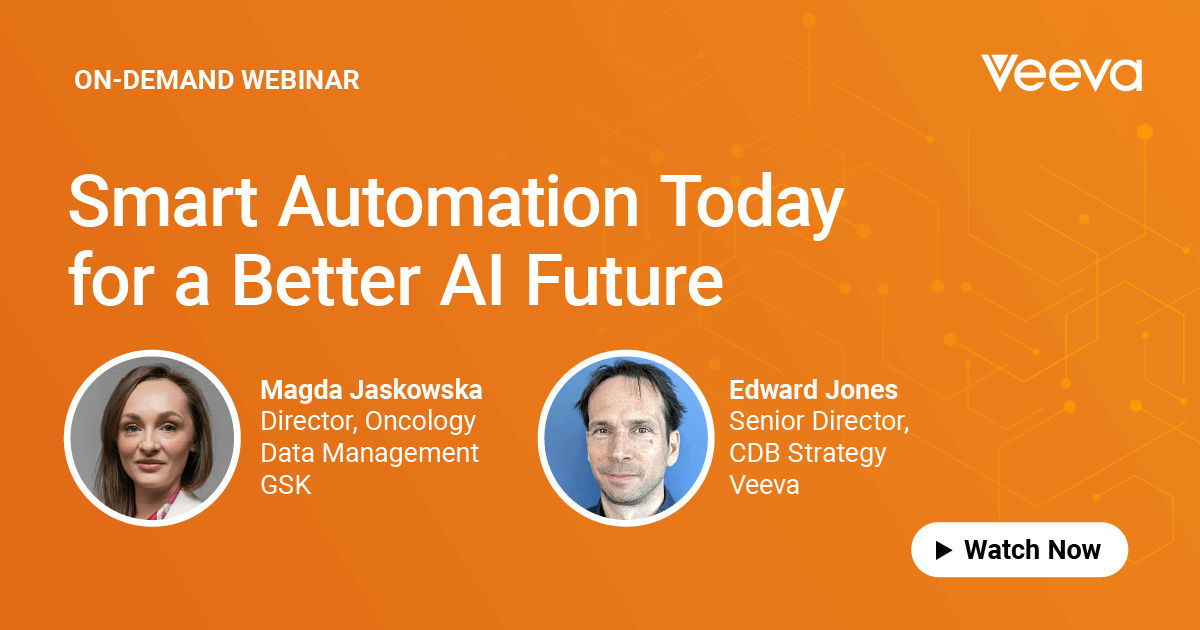 ON-DEMAND WEBINAR

Veeva

Smart Automation Today for a Better AI Future

Magda Jaskowska
Director, Oncology Data Management
GSK

Edward Jones
Senior Director, CDB Strategy
Veeva

Watch Now